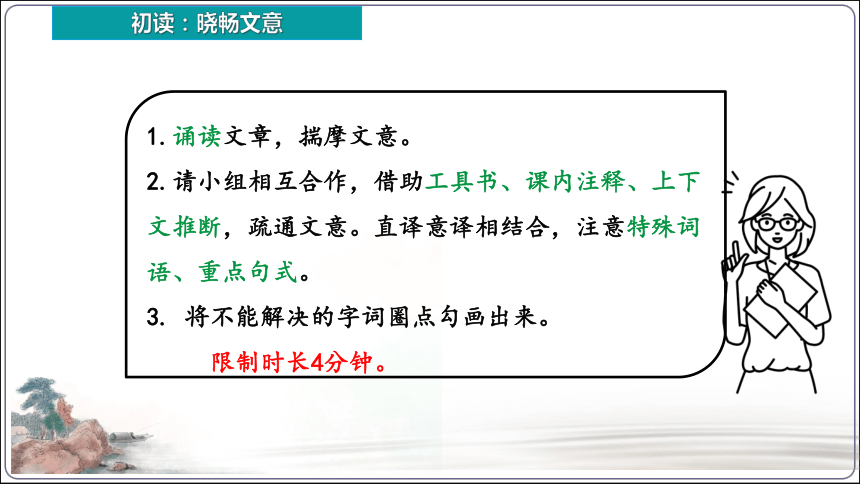 初读：晓畅文意

1. 诵读文章，揣摩文意。

2. 请小组相互合作，借助工具书、课内注释、上下文推断，疏通文意。直译意译相结合，注意特殊词语、重点句式。

3. 将不能解决的字词圈点勾画出来。

限制时长4分钟。